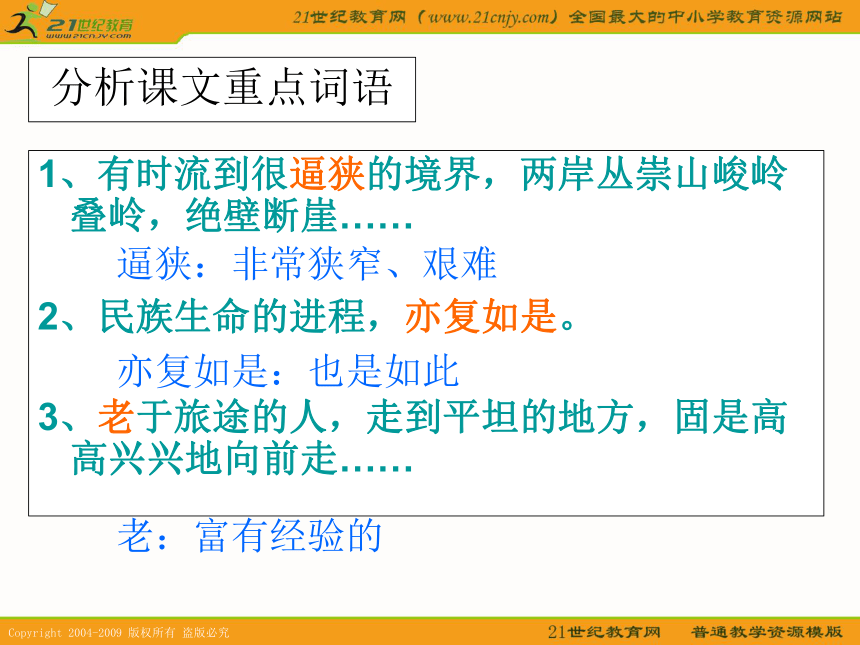 21世纪教育
www.21cnjy.com

21世纪教育网（www.21cnjy.com）全国最大的中小学教育资源网站

分析课文重点词语

1、有时流到很逼狭的境界，两岸丛崇山峻岭叠岭，绝壁断崖……

逼狭：非常狭窄、艰难

2、民族生命的进程，亦复如是。

亦复如是：也是如此

3、老于旅途的人，走到平坦的地方，固是高高兴兴地向前走……

老：富有经验的

Copyright 2004-2009 版权所有 盗版必究

21世纪教育网　普通教学资源模版